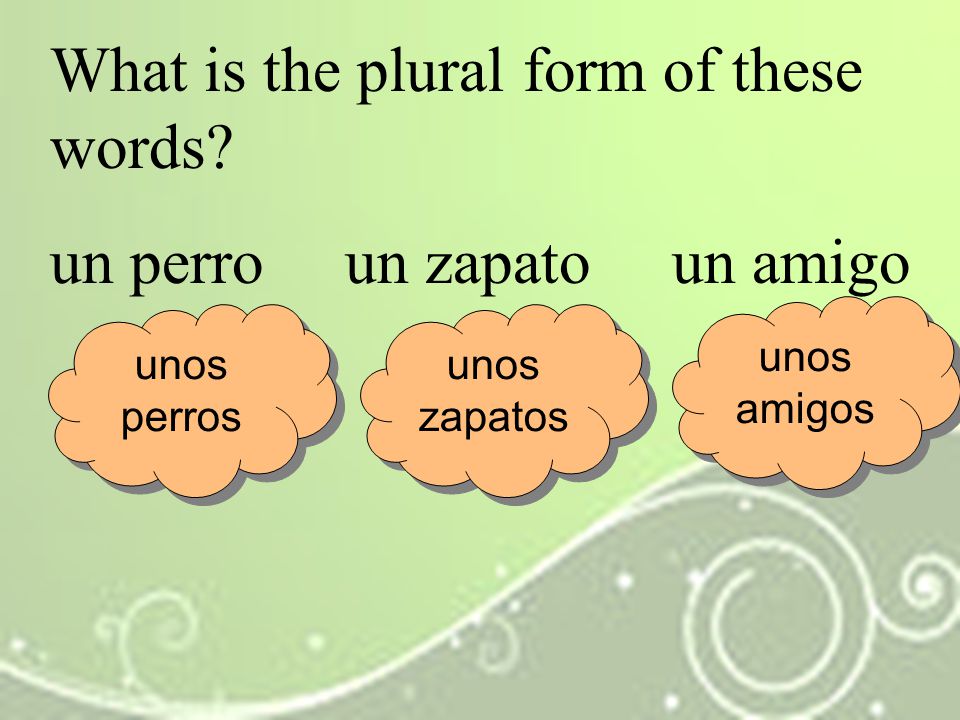 What is the plural form of these words?

un perro un zapato un amigo

unos perros

unos zapatos

unos amigos